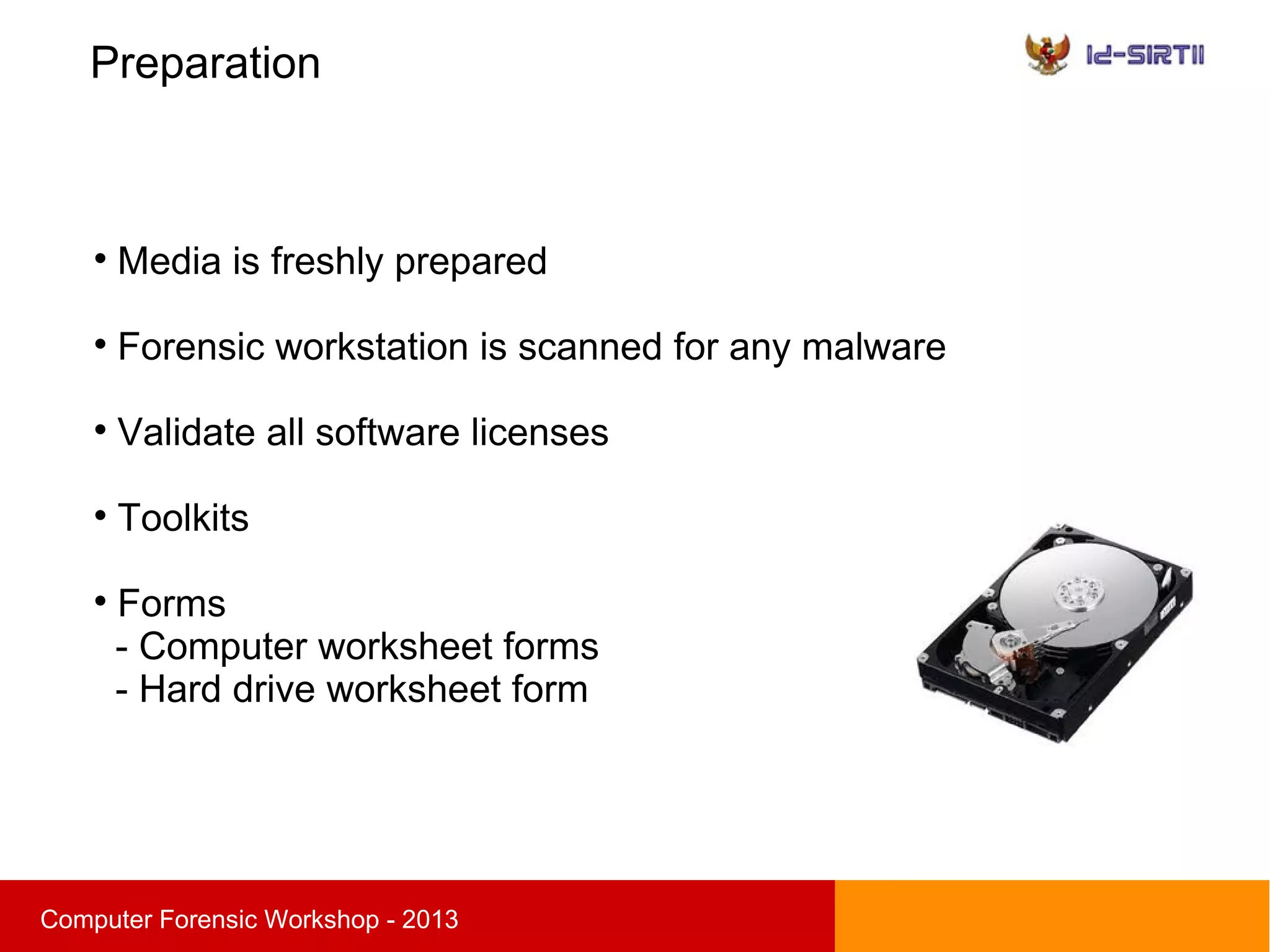 Preparation

Id-SIRTII

• Media is freshly prepared

• Forensic workstation is scanned for any malware

• Validate all software licenses

• Toolkits

• Forms
- Computer worksheet forms
- Hard drive worksheet form

Computer Forensic Workshop - 2013